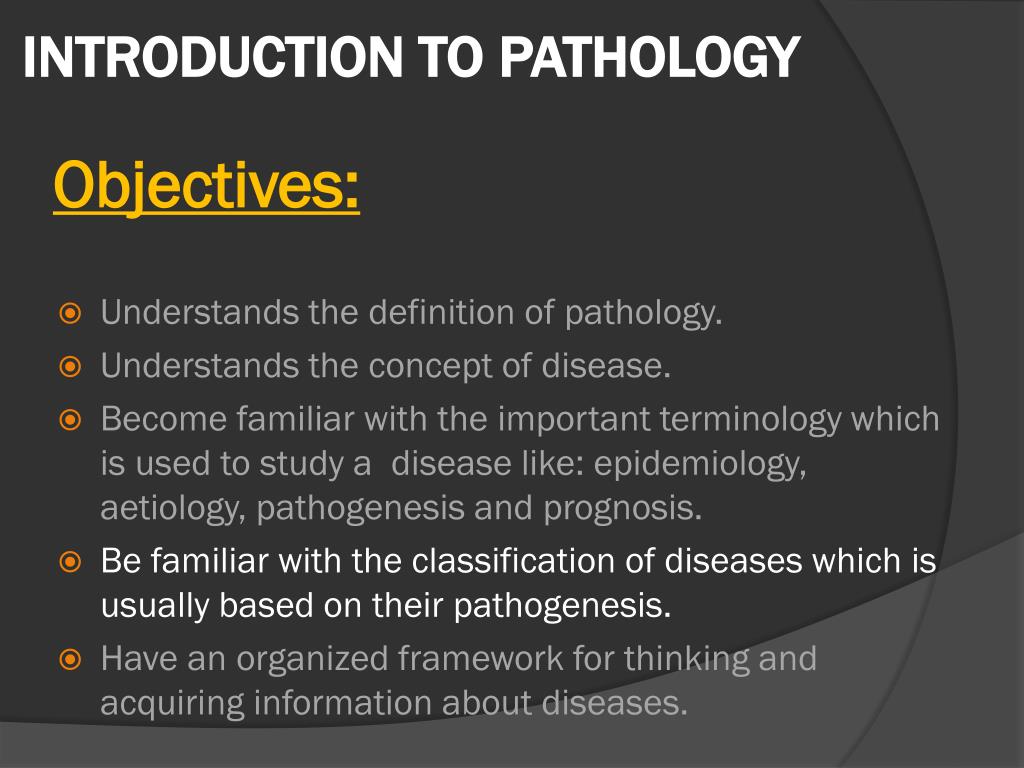 INTRODUCTION TO PATHOLOGY

Objectives:

Understands the definition of pathology.

Understands the concept of disease.

Become familiar with the important terminology which is used to study a disease like: epidemiology, aetiology, pathogenesis and prognosis.

Be familiar with the classification of diseases which is usually based on their pathogenesis.

Have an organized framework for thinking and acquiring information about diseases.